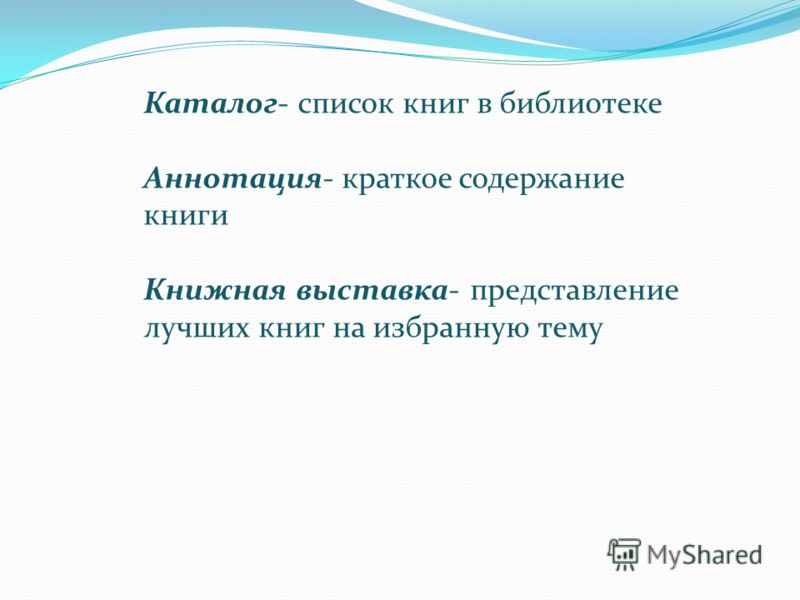 Каталог- список книг в библиотеке

Аннотация- краткое содержание книги

Книжная выставка- представление лучших книг на избранную тему

MyShared